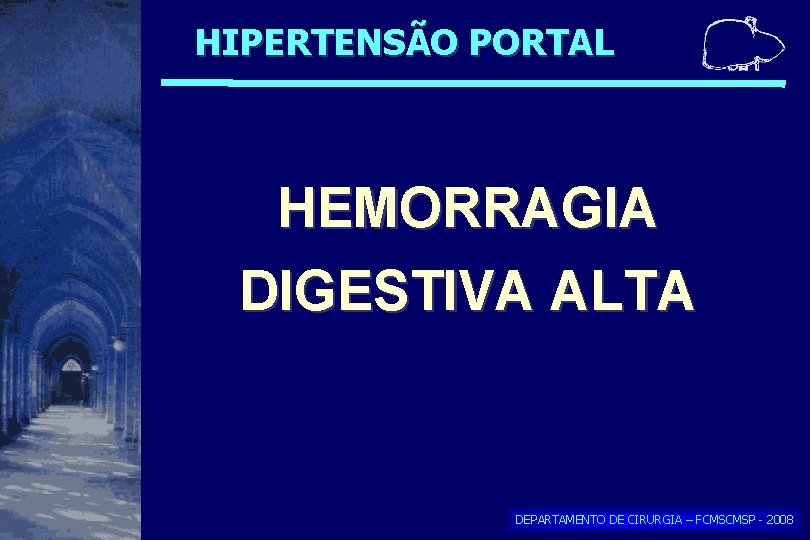 HIPERTENSÃO PORTAL

HEMORRAGIA DIGESTIVA ALTA

DEPARTAMENTO DE CIRURGIA – FCMSCMSP - 2008